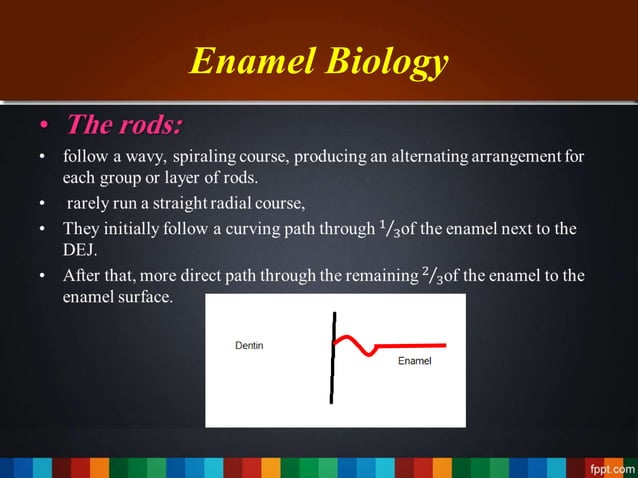 Enamel Biology

• The rods:

• follow a wavy, spiraling course, producing an alternating arrangement for each group or layer of rods.

• rarely run a straight radial course,

• They initially follow a curving path through $^1/_3$of the enamel next to the DEJ.

• After that, more direct path through the remaining $^2/_3$of the enamel to the enamel surface.

Dentin

Enamel

fppt.com